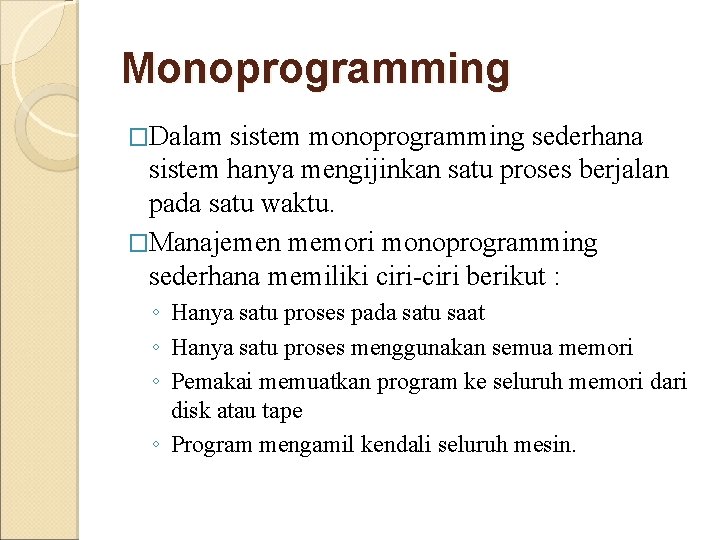 Monoprogramming

□Dalam sistem monoprogramming sederhana sistem hanya mengijinkan satu proses berjalan pada satu waktu.

□Manajemen memori monoprogramming sederhana memiliki ciri-ciri berikut :

◦ Hanya satu proses pada satu saat
◦ Hanya satu proses menggunakan semua memori
◦ Pemakai memuatkan program ke seluruh memori dari disk atau tape
◦ Program mengamil kendali seluruh mesin.